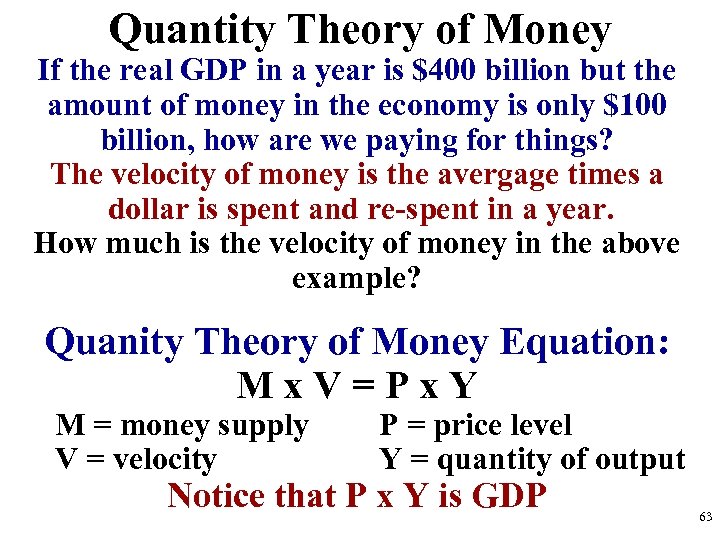 Quantity Theory of Money

If the real GDP in a year is \$400 billion but the amount of money in the economy is only \$100 billion, how are we paying for things?

The velocity of money is the avergage times a dollar is spent and re-spent in a year.

How much is the velocity of money in the above example?

Quanity Theory of Money Equation:

M x V = P x Y

M = money supply
V = velocity

P = price level
Y = quantity of output

Notice that P x Y is GDP

63